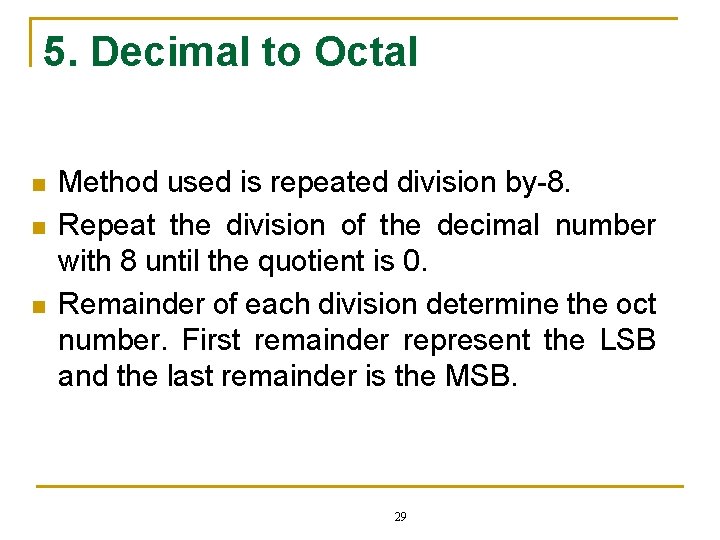 5. Decimal to Octal

Method used is repeated division by-8.

Repeat the division of the decimal number with 8 until the quotient is 0.

Remainder of each division determine the oct number. First remainder represent the LSB and the last remainder is the MSB.

29